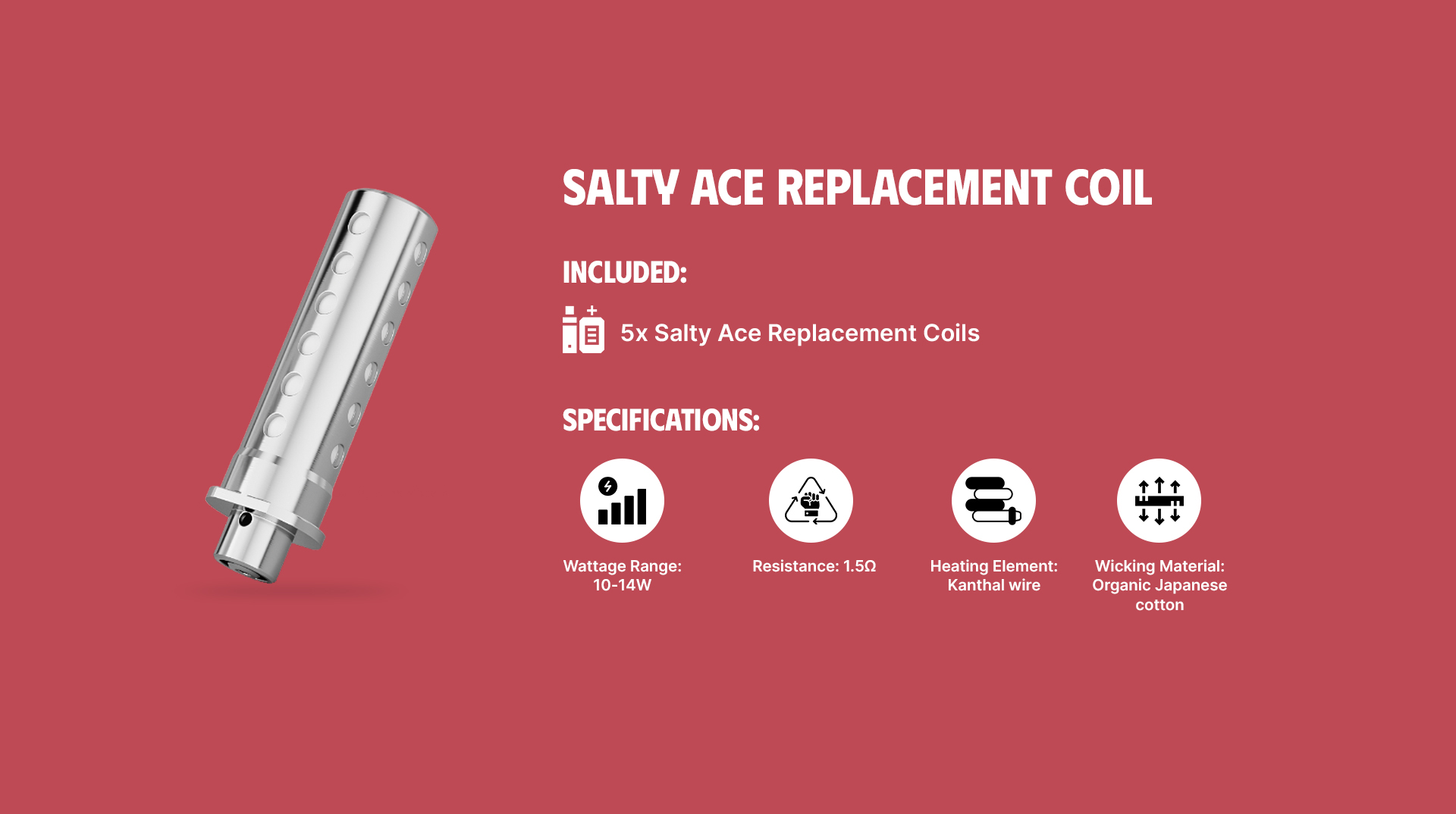 SALTY ACE REPLACEMENT COIL

INCLUDED:

5x Salty Ace Replacement Coils

SPECIFICATIONS:

Wattage Range: 10-14W

Resistance: 1.5Ω

Heating Element: Kanthal wire

Wicking Material: Organic Japanese cotton